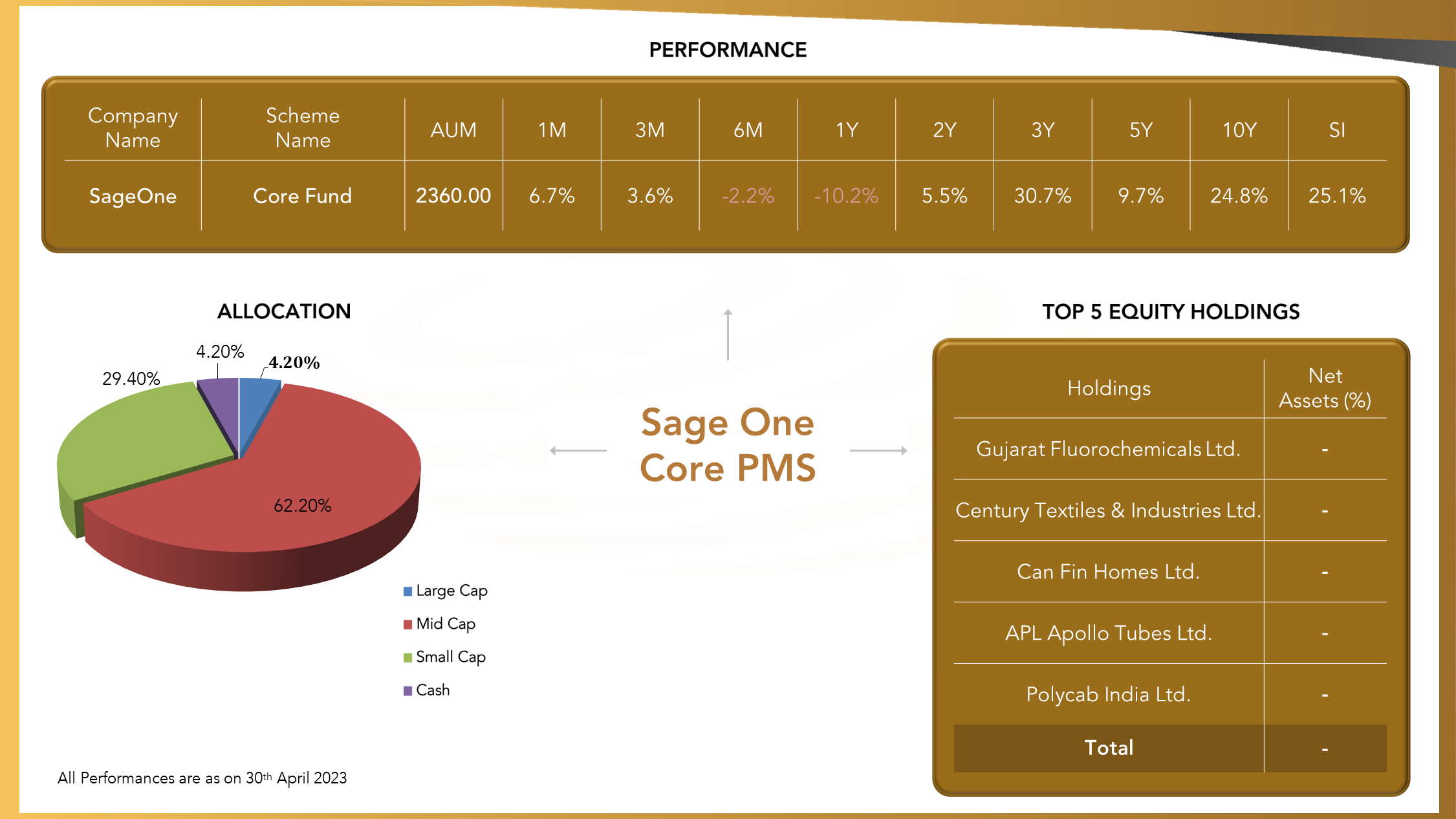 PERFORMANCE

| Company Name | Scheme Name | AUM | 1M | 3M | 6M | 1Y | 2Y | 3Y | 5Y | 10Y | SI |
|---|---|---|---|---|---|---|---|---|---|---|---|
| SageOne | Core Fund | 2360.00 | 6.7% | 3.6% | -2.2% | -10.2% | 5.5% | 30.7% | 9.7% | 24.8% | 25.1% |

ALLOCATION

4.20%
4.20%
29.40%
62.20%

Large Cap
Mid Cap
Small Cap
Cash

Sage One Core PMS

TOP 5 EQUITY HOLDINGS

| Holdings | Net Assets (%) |
|---|---|
| Gujarat Fluorochemicals Ltd. | - |
| Century Textiles & Industries Ltd. | - |
| Can Fin Homes Ltd. | - |
| APL Apollo Tubes Ltd. | - |
| Polycab India Ltd. | - |
| Total | - |

All Performances are as on 30th April 2023